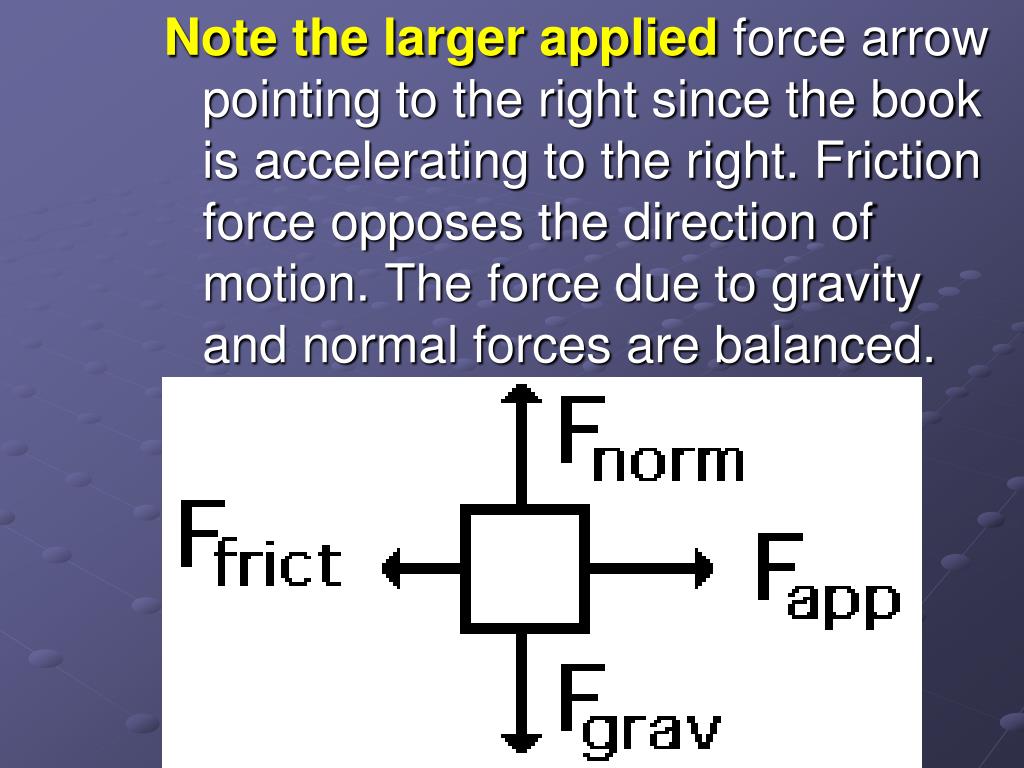 Note the larger applied force arrow pointing to the right since the book is accelerating to the right. Friction force opposes the direction of motion. The force due to gravity and normal forces are balanced.

$F_{norm}$

$F_{frict}$

$F_{app}$

$F_{grav}$